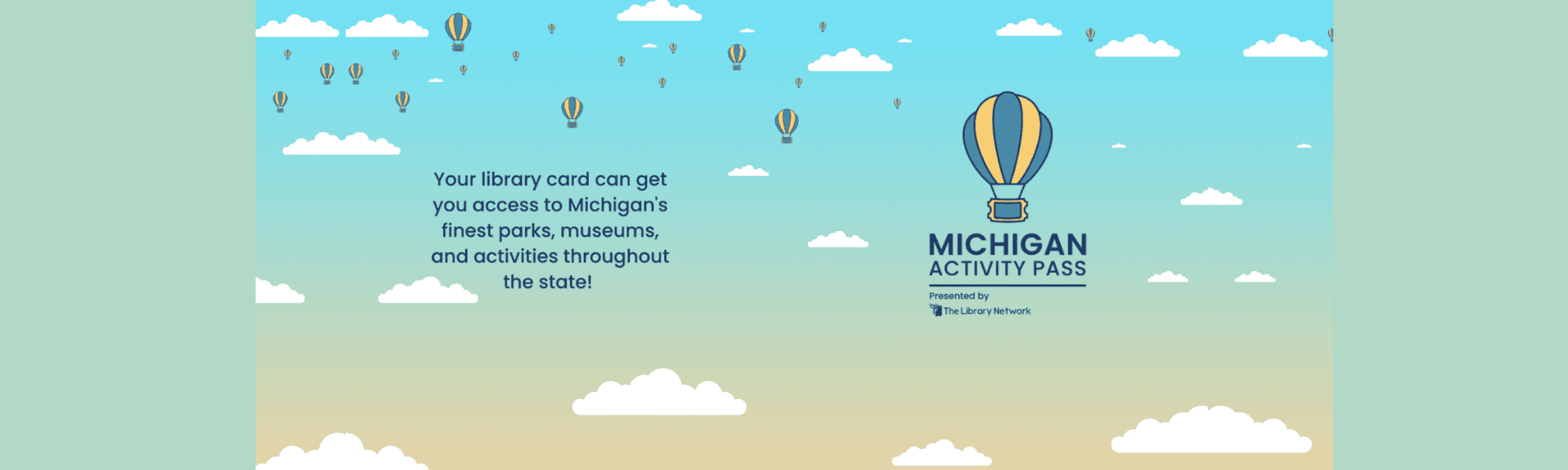 Your library card can get you access to Michigan's finest parks, museums, and activities throughout the state!

MICHIGAN
ACTIVITY PASS

Presented by
The Library Network